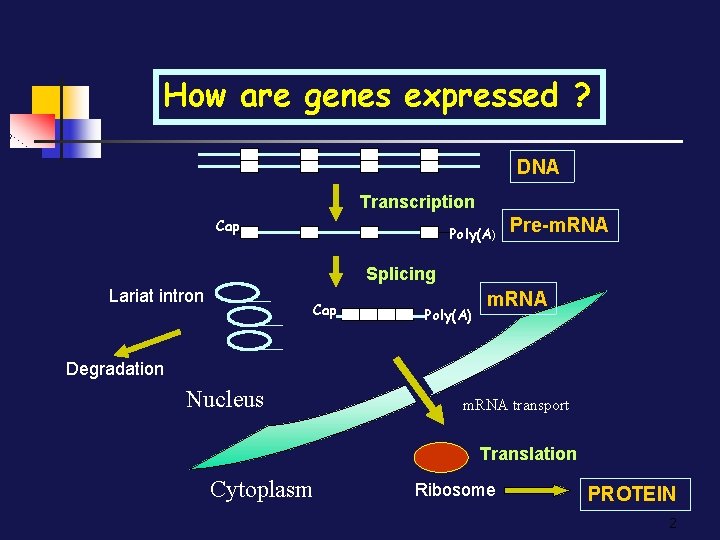 How are genes expressed ?

DNA

Transcription

Cap

Poly(A)

Pre-mRNA

Splicing

Lariat intron

Cap

Poly(A)

mRNA

Degradation

Nucleus

mRNA transport

Translation

Cytoplasm

Ribosome

PROTEIN

2